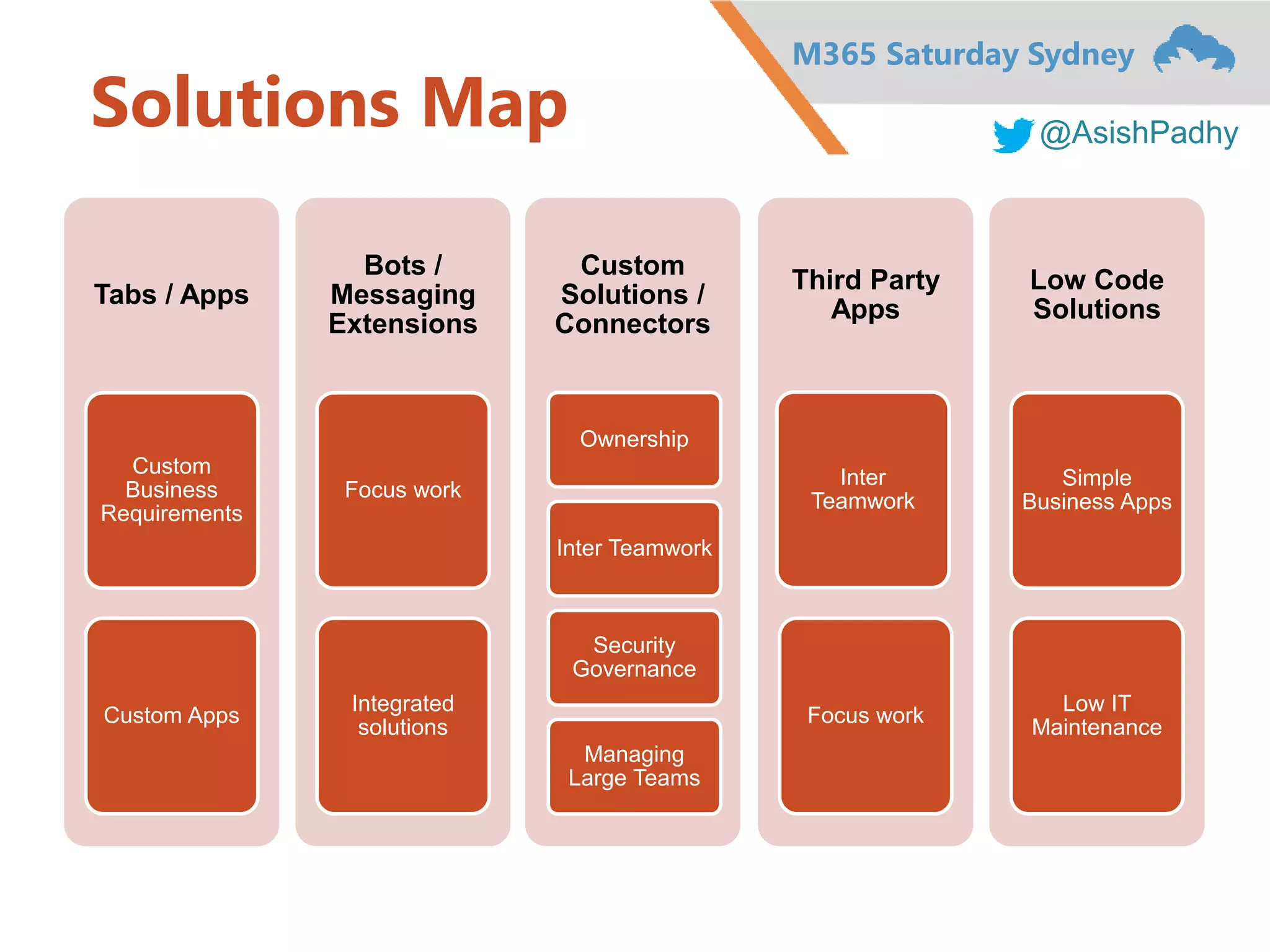 M365 Saturday Sydney

Solutions Map

@AsishPadhy

Tabs / Apps

Custom Business Requirements

Custom Apps

Bots / Messaging Extensions

Focus work

Integrated solutions

Custom Solutions / Connectors

Ownership

Inter Teamwork

Security Governance

Managing Large Teams

Third Party Apps

Inter Teamwork

Focus work

Low Code Solutions

Simple Business Apps

Low IT Maintenance